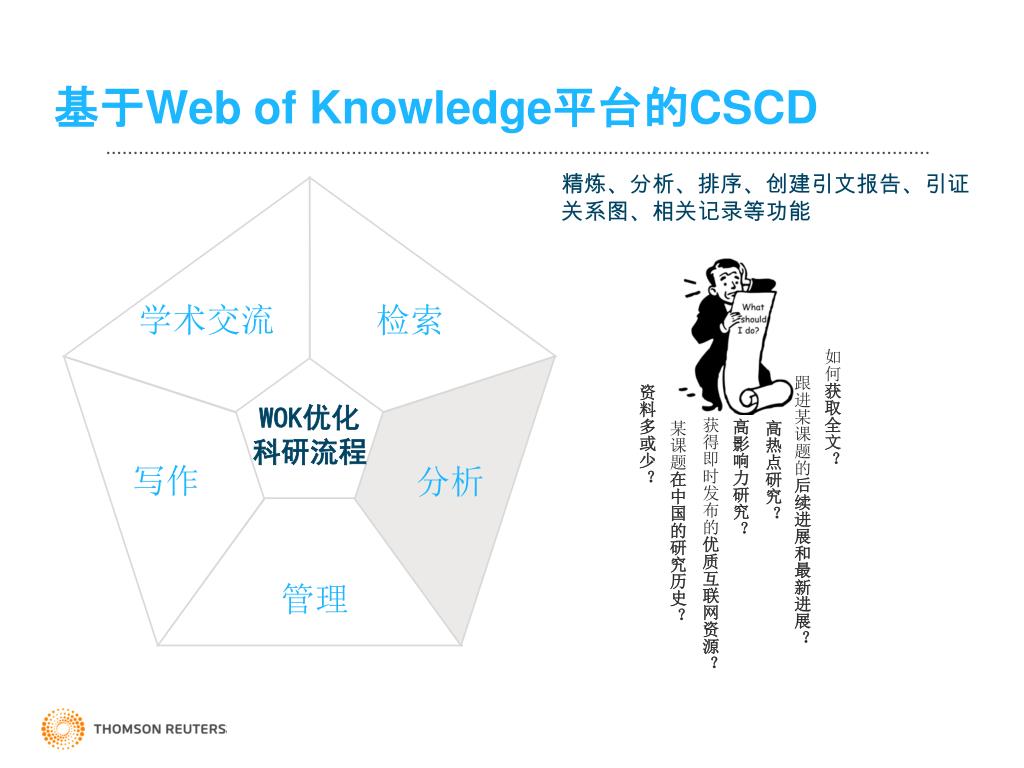 基于Web of Knowledge平台的CSCD

精炼、分析、排序、创建引文报告、引证关系图、相关记录等功能

学术交流

检索

WOK优化科研流程

写作

分析

管理

What should I do?

如何获取全文？

跟进某课题的后续进展和最新进展？

高热点研究？

高影响力研究？

获得即时发布的优质互联网资源？

某课题在中国的研究历史？

资料多或少？

THOMSON REUTERS